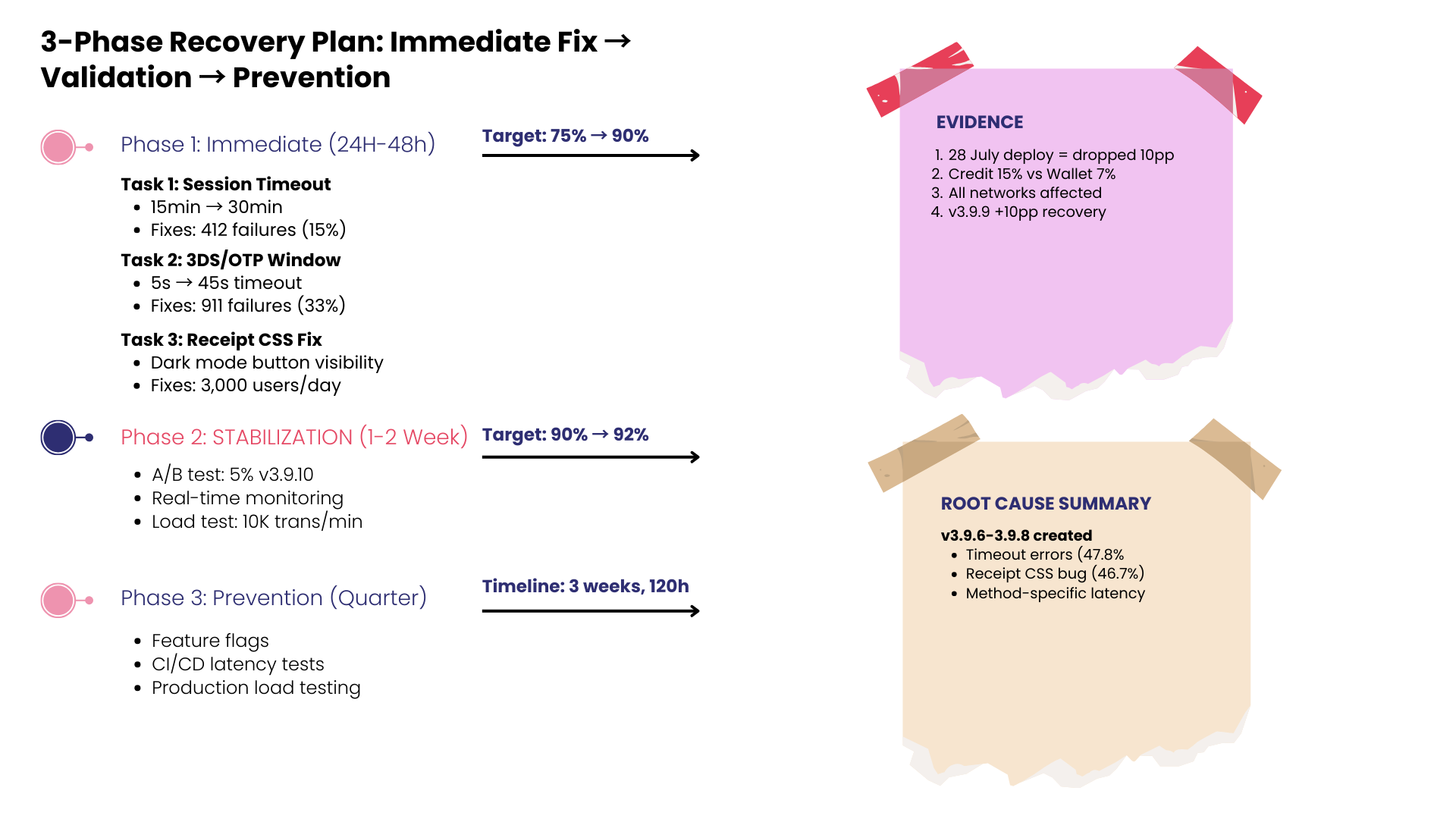 3-Phase Recovery Plan: Immediate Fix → Validation → Prevention

Phase 1: Immediate (24H-48h)

Target: 75% → 90%

Task 1: Session Timeout
- 15min → 30min
- Fixes: 412 failures (15%)

Task 2: 3DS/OTP Window
- 5s → 45s timeout
- Fixes: 911 failures (33%)

Task 3: Receipt CSS Fix
- Dark mode button visibility
- Fixes: 3,000 users/day

Phase 2: STABILIZATION (1-2 Week)

Target: 90% → 92%

- A/B test: 5% v3.9.10
- Real-time monitoring
- Load test: 10K trans/min

Phase 3: Prevention (Quarter)

Timeline: 3 weeks, 120h

- Feature flags
- CI/CD latency tests
- Production load testing

EVIDENCE

1. 28 July deploy = dropped 10pp
2. Credit 15% vs Wallet 7%
3. All networks affected
4. v3.9.9 +10pp recovery

ROOT CAUSE SUMMARY

v3.9.6-3.9.8 created
- Timeout errors (47.8%
- Receipt CSS bug (46.7%)
- Method-specific latency